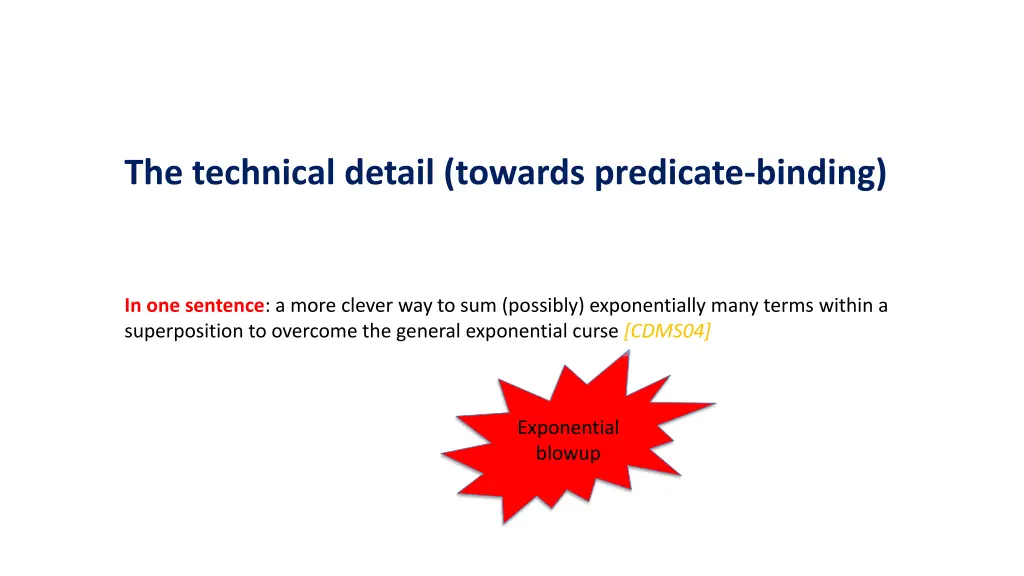 The technical detail (towards predicate-binding)

In one sentence: a more clever way to sum (possibly) exponentially many terms within a superposition to overcome the general exponential curse [CDMS04]

Exponential blowup